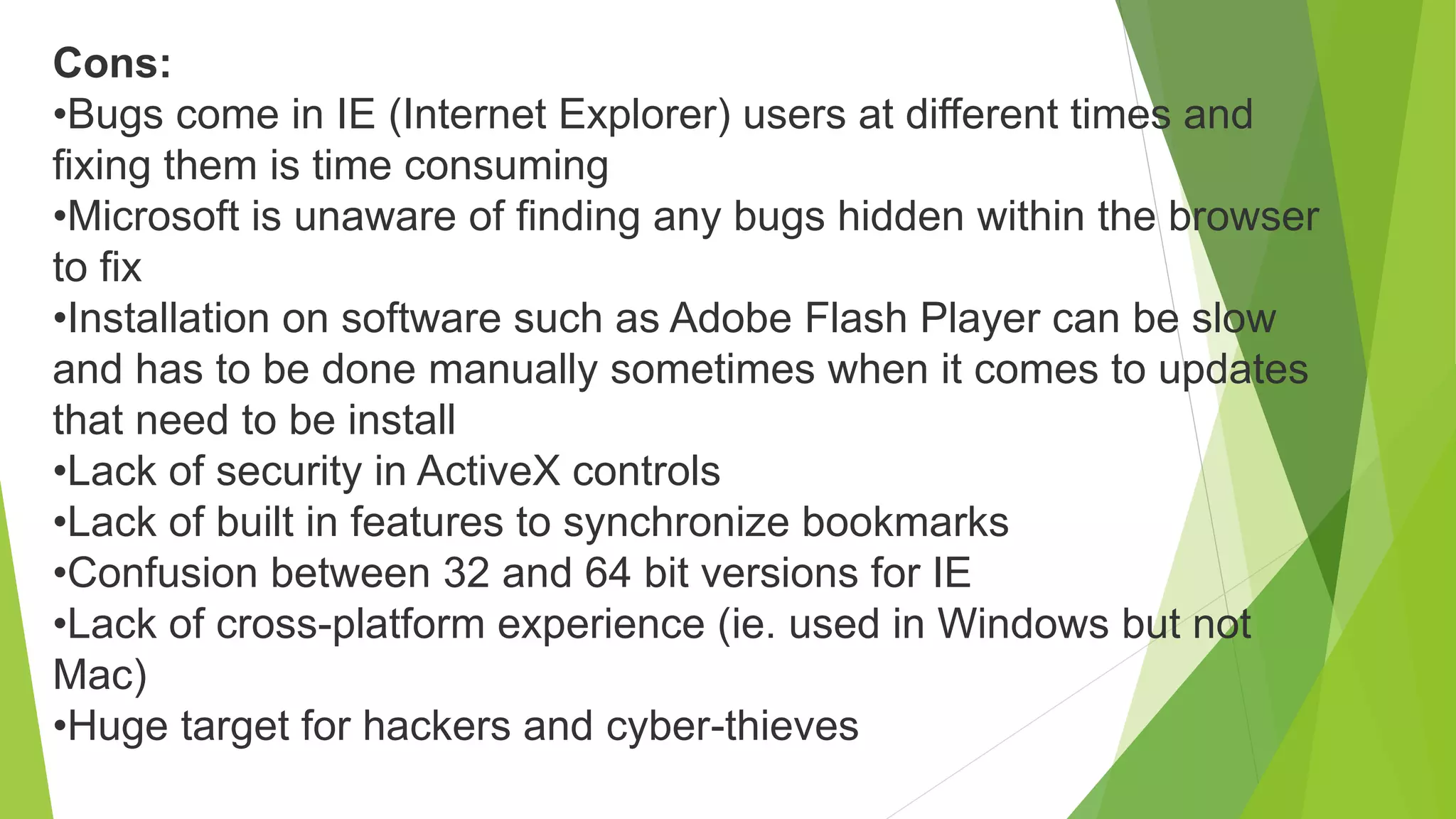 Cons:
•Bugs come in IE (Internet Explorer) users at different times and fixing them is time consuming
•Microsoft is unaware of finding any bugs hidden within the browser to fix
•Installation on software such as Adobe Flash Player can be slow and has to be done manually sometimes when it comes to updates that need to be install
•Lack of security in ActiveX controls
•Lack of built in features to synchronize bookmarks
•Confusion between 32 and 64 bit versions for IE
•Lack of cross-platform experience (ie. used in Windows but not Mac)
•Huge target for hackers and cyber-thieves